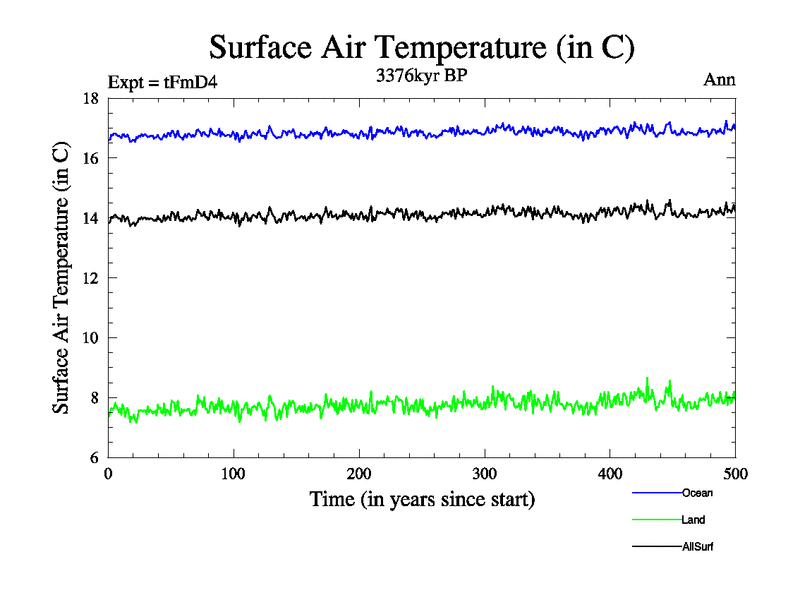 Surface Air Temperature (in C)

Expt = tFmD4

3376kyr BP

Ann

Surface Air Temperature (in C)

18
16
14
12
10
8
6

0
100
200
300
400
500

Time (in years since start)

Ocean

Land

AllSurf